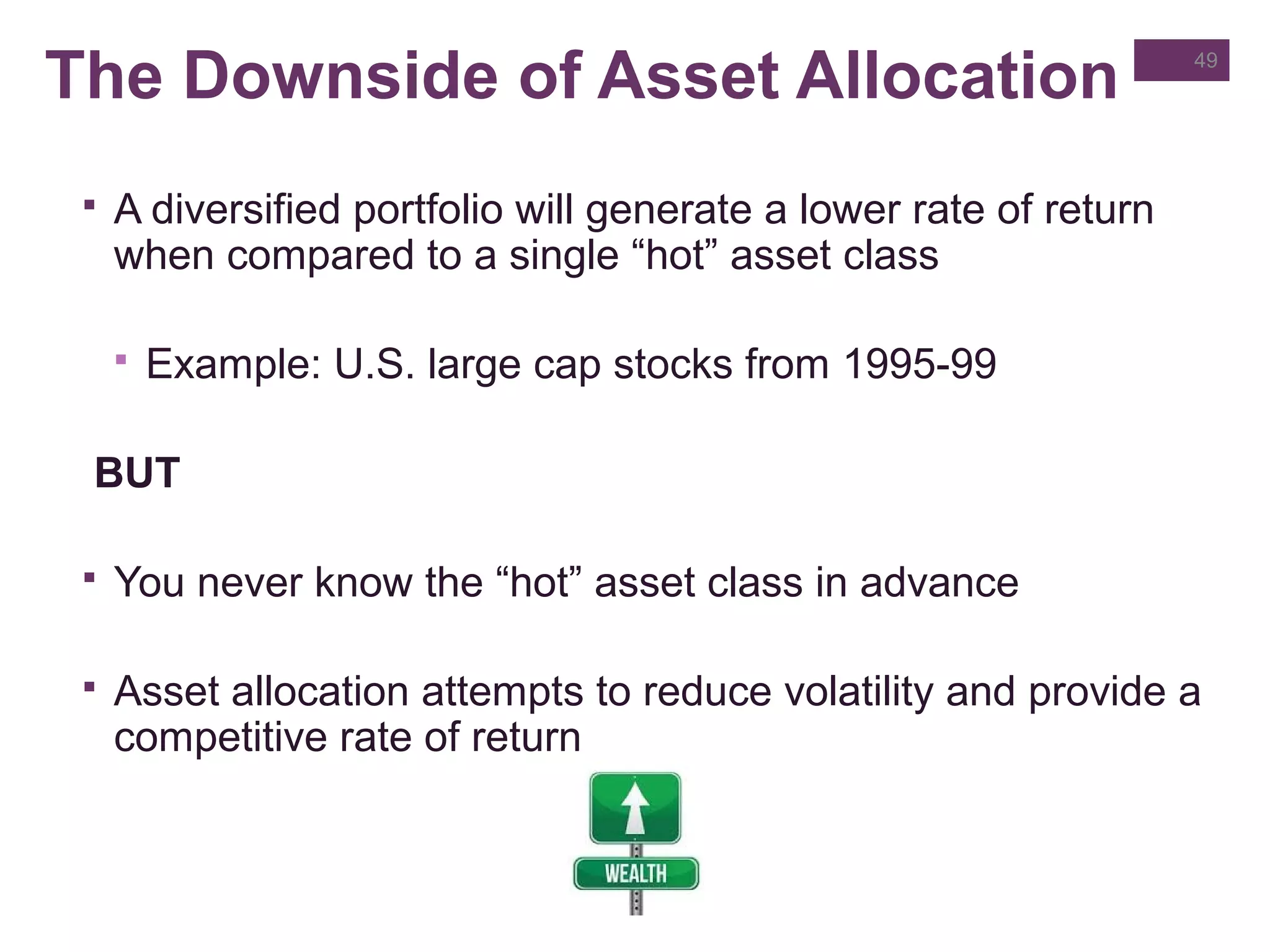 The Downside of Asset Allocation

49

▪ A diversified portfolio will generate a lower rate of return when compared to a single “hot” asset class

▪ Example: U.S. large cap stocks from 1995-99

BUT

▪ You never know the “hot” asset class in advance

▪ Asset allocation attempts to reduce volatility and provide a competitive rate of return

WEALTH